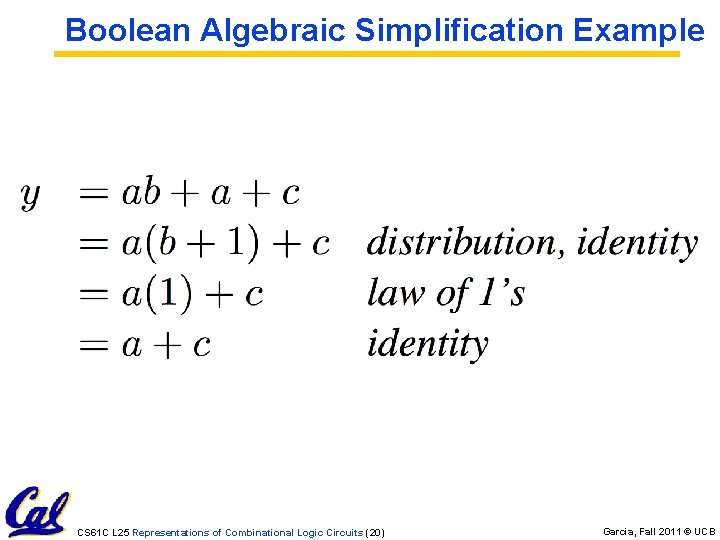 Boolean Algebraic Simplification Example

$y = ab + a + c$
$= a(b + 1) + c$ distribution, identity
$= a(1) + c$ law of 1's
$= a + c$ identity

Cal

CS61C L25 Representations of Combinational Logic Circuits (20)

Garcia, Fall 2011 © UCB